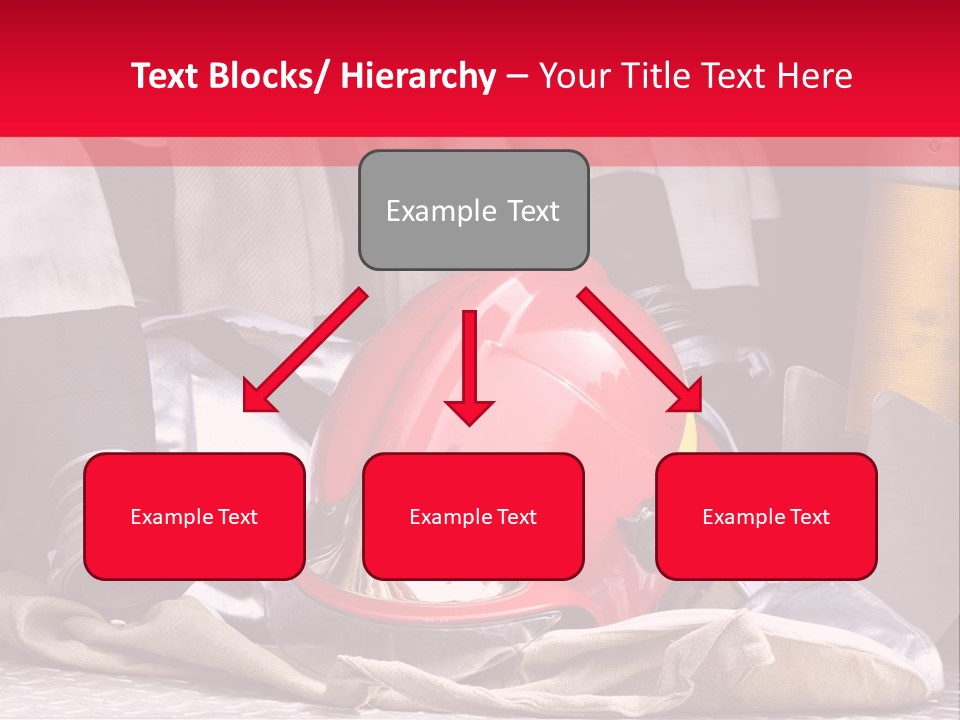 Text Blocks/ Hierarchy – Your Title Text Here

Example Text

Example Text

Example Text

Example Text